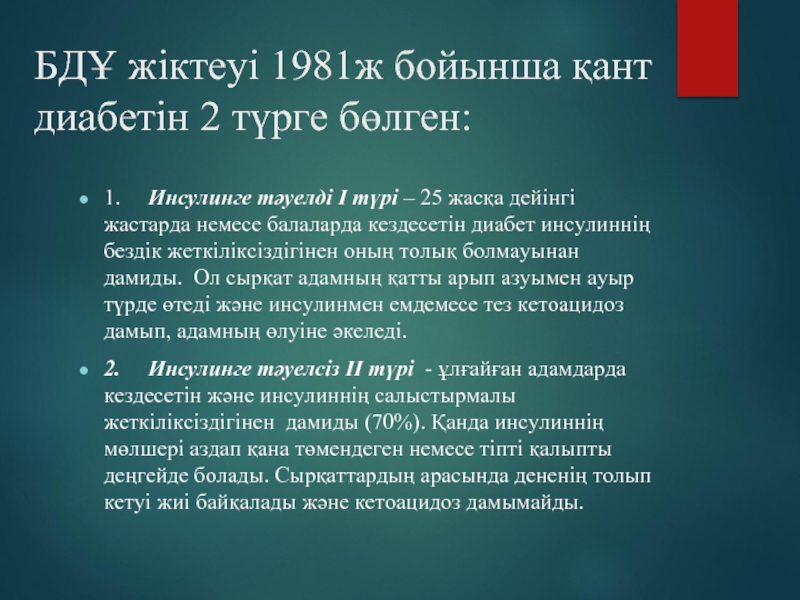 БДҰ жіктеуі 1981ж бойынша қант диабетін 2 түрге бөлген:

1. Инсулинге тәуелді I түрі – 25 жасқа дейінгі жастарда немесе балаларда кездесетін диабет инсулиннің бездік жеткіліксіздігінен оның толық болмауынан дамиды. Ол сырқат адамның қатты арып азуымен ауыр түрде өтеді және инсулинмен емдемесе тез кетоацидоз дамып, адамның өлуіне әкеледі.

2. Инсулинге тәуелсіз II түрі - ұлғайған адамдарда кездесетін және инсулиннің салыстырмалы жеткіліксіздігінен дамиды (70%). Қанда инсулиннің мөлшері аздап қана төмендеген немесе тіпті қалыпты деңгейде болады. Сырқаттардың арасында дененің толып кетуі жиі байқалады және кетоацидоз дамымайды.